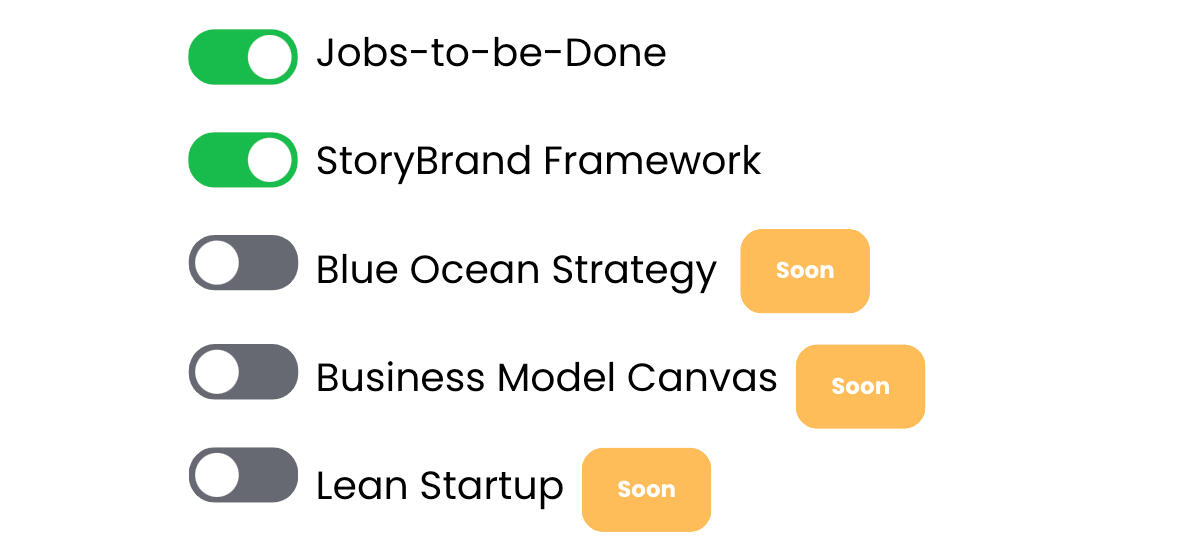 Jobs-to-be-Done

StoryBrand Framework

Blue Ocean Strategy Soon

Business Model Canvas Soon

Lean Startup Soon